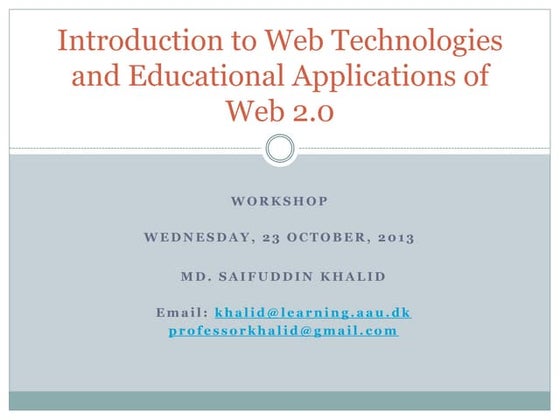 Introduction to Web Technologies and Educational Applications of Web 2.0

WORKSHOP

WEDNESDAY, 23 OCTOBER, 2013

MD. SAIFUDDIN KHALID

Email: khalid@learning.aau.dk
professorkhalid@gmail.com